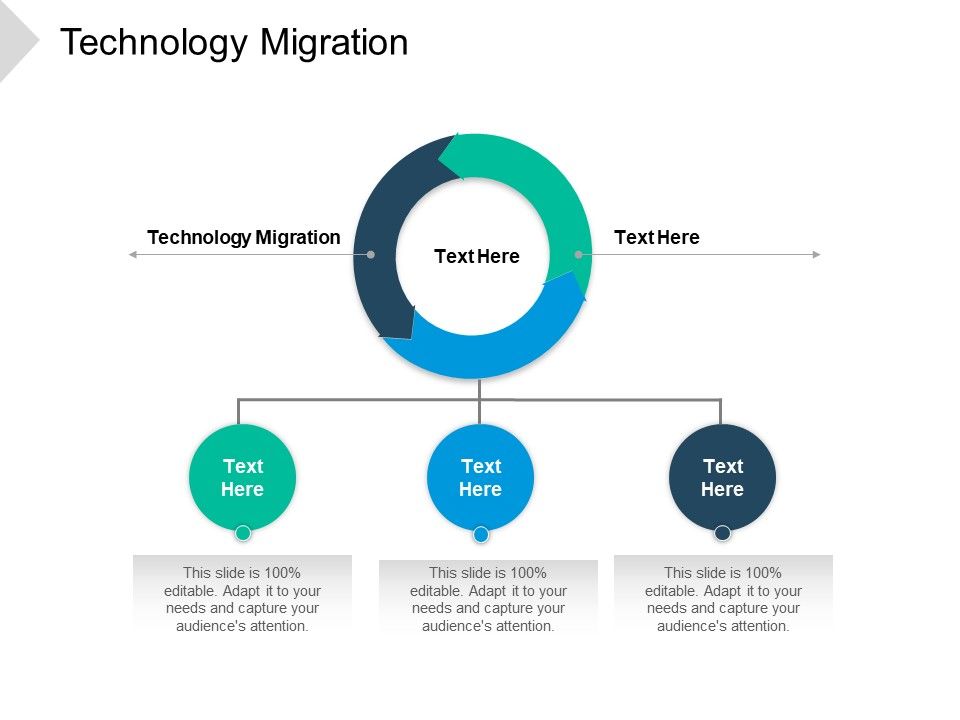 Technology Migration

Technology Migration

Text Here

Text Here

Text Here

Text Here

Text Here

This slide is 100% editable. Adapt it to your needs and capture your audience's attention.

This slide is 100% editable. Adapt it to your needs and capture your audience's attention.

This slide is 100% editable. Adapt it to your needs and capture your audience's attention.